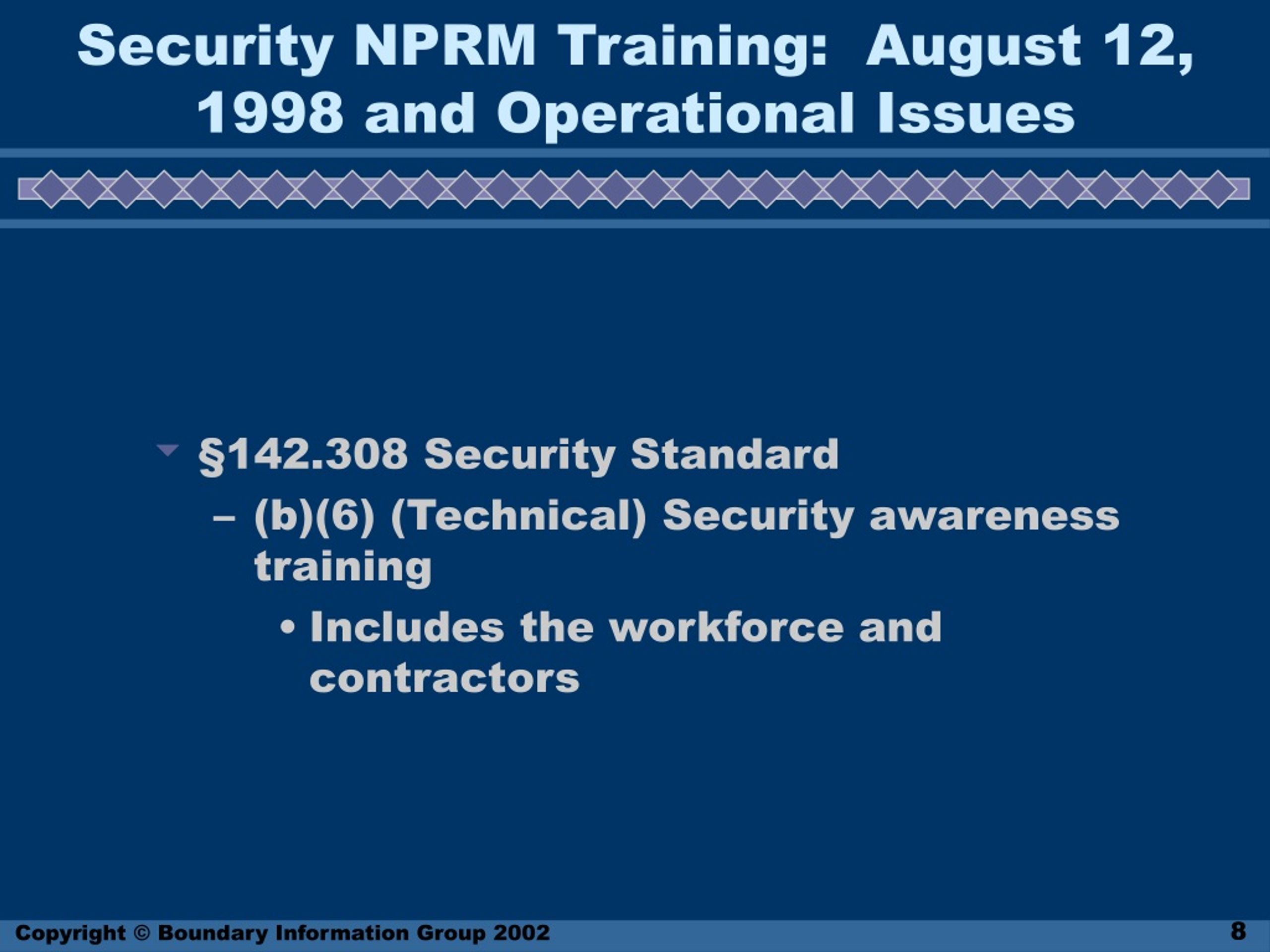 Security NPRM Training: August 12, 1998 and Operational Issues

§142.308 Security Standard

– (b)(6) (Technical) Security awareness training

• Includes the workforce and contractors

Copyright © Boundary Information Group 2002

8